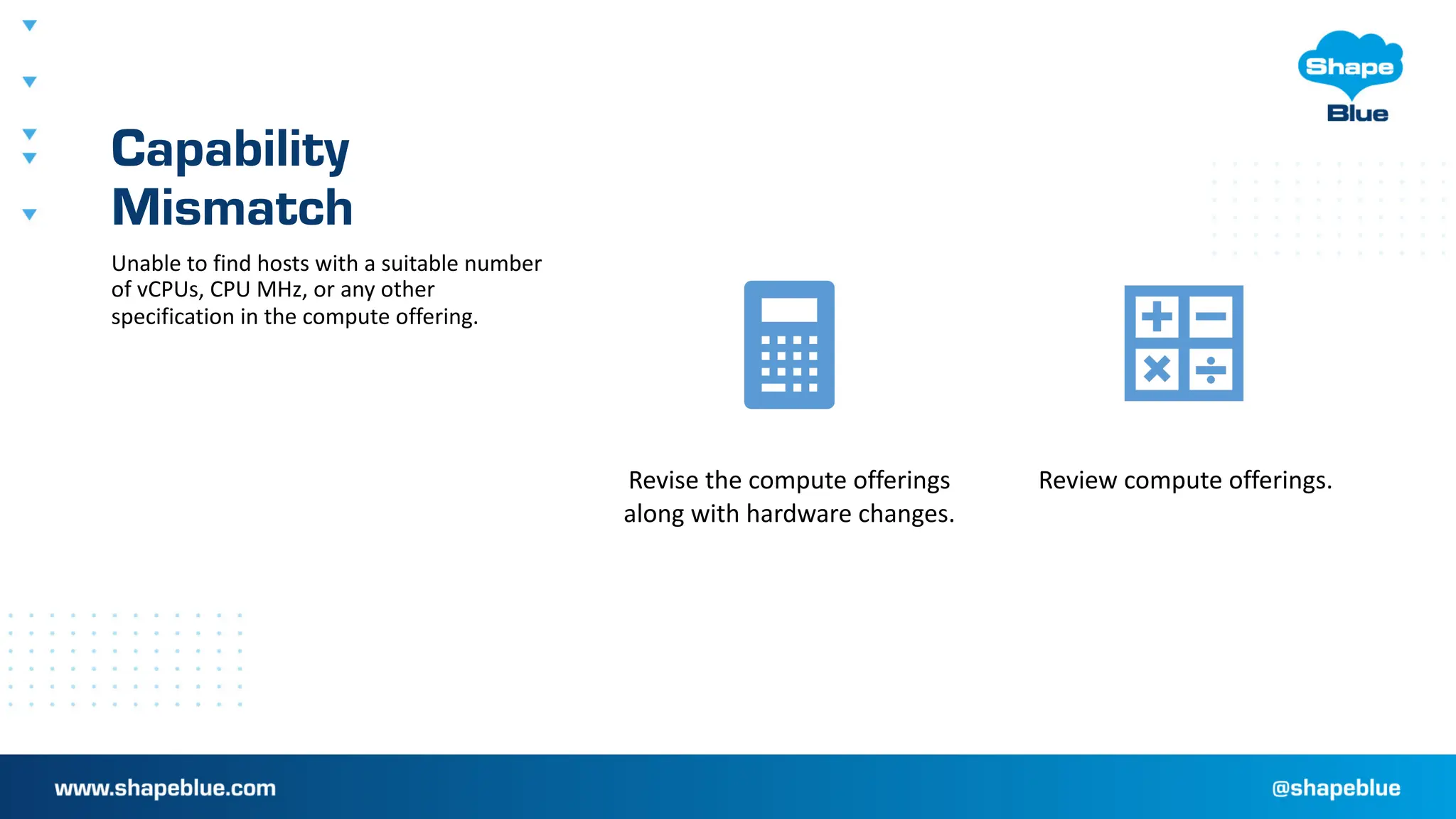 Shape Blue

Capability Mismatch

Unable to find hosts with a suitable number of vCPUs, CPU MHz, or any other specification in the compute offering.

Revise the compute offerings along with hardware changes.

Review compute offerings.

www.shapeblue.com

@shapeblue